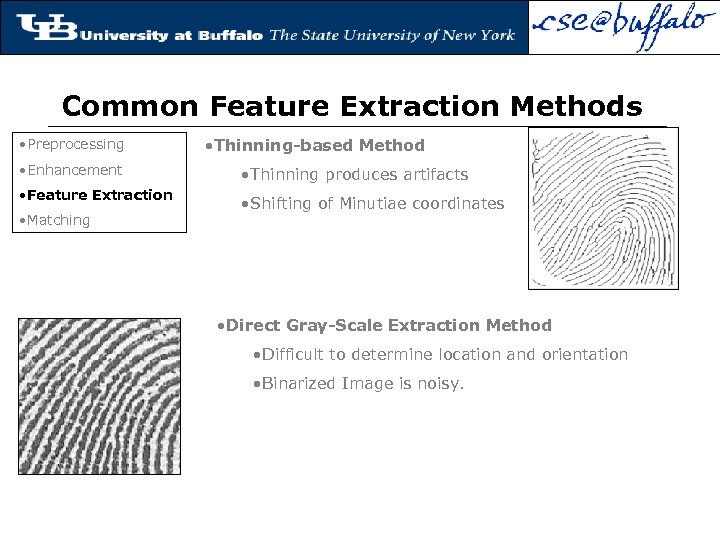 UB University at Buffalo The State University of New York

cse@buffalo

Common Feature Extraction Methods

•Preprocessing
•Enhancement
•Feature Extraction
•Matching

•Thinning-based Method
•Thinning produces artifacts
•Shifting of Minutiae coordinates

•Direct Gray-Scale Extraction Method
•Difficult to determine location and orientation
•Binarized Image is noisy.